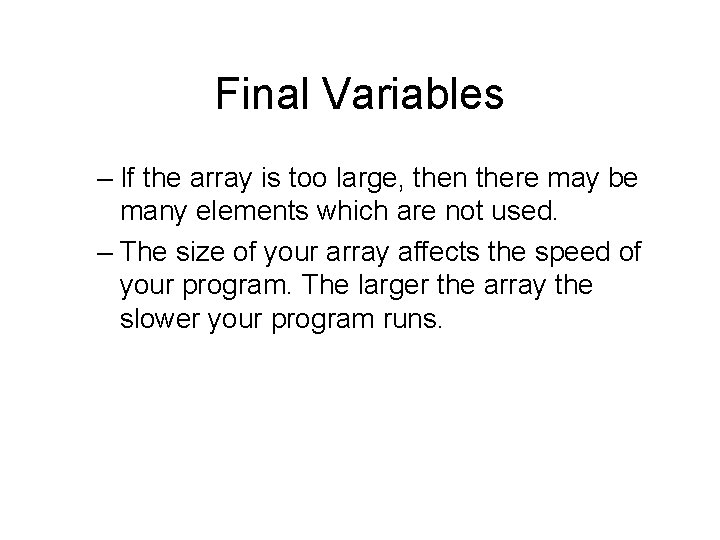 Final Variables

– If the array is too large, then there may be many elements which are not used.

– The size of your array affects the speed of your program. The larger the array the slower your program runs.